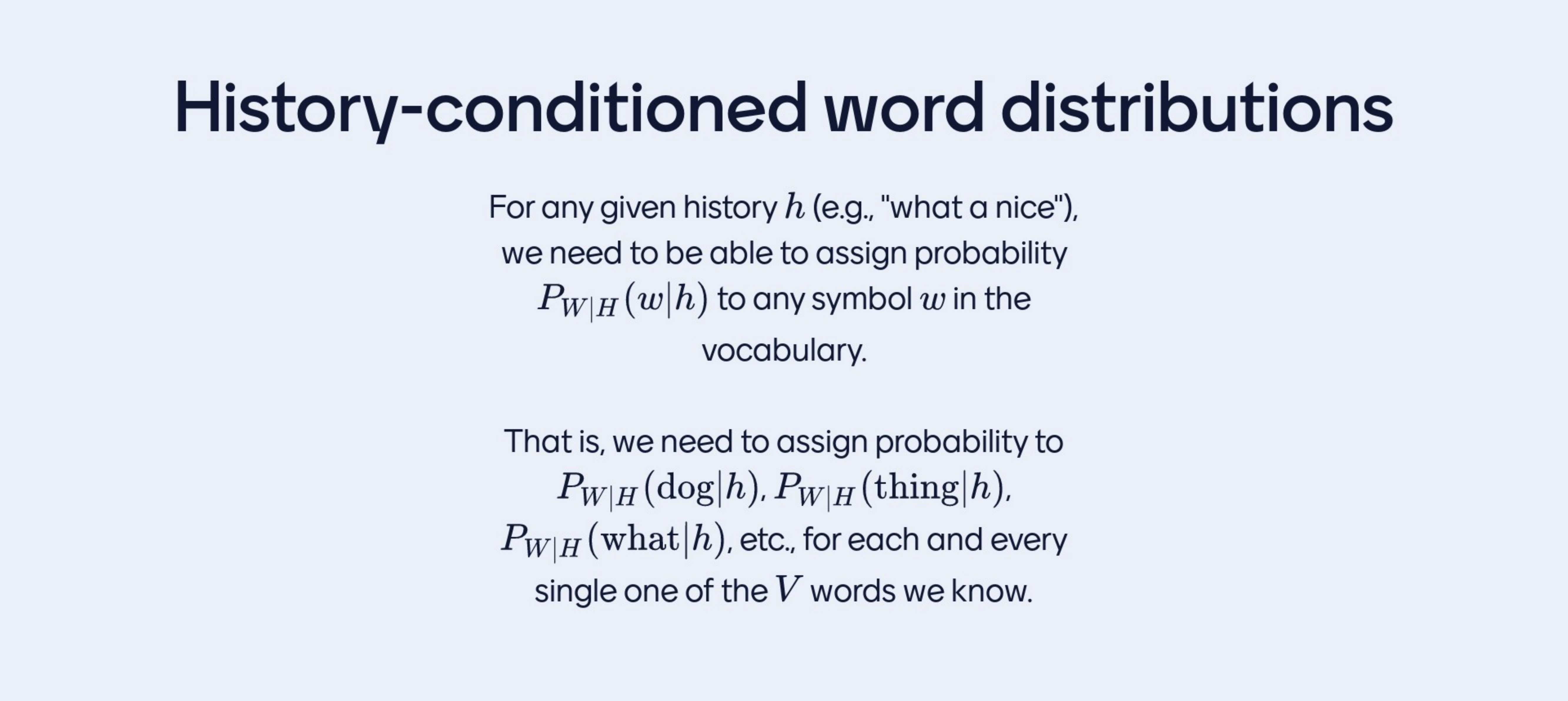 History-conditioned word distributions

For any given history $h$ (e.g., "what a nice"), we need to be able to assign probability $P_{W|H}(w|h)$ to any symbol $w$ in the vocabulary.

That is, we need to assign probability to $P_{W|H}(\text{dog}|h)$, $P_{W|H}(\text{thing}|h)$, $P_{W|H}(\text{what}|h)$, etc., for each and every single one of the $V$ words we know.